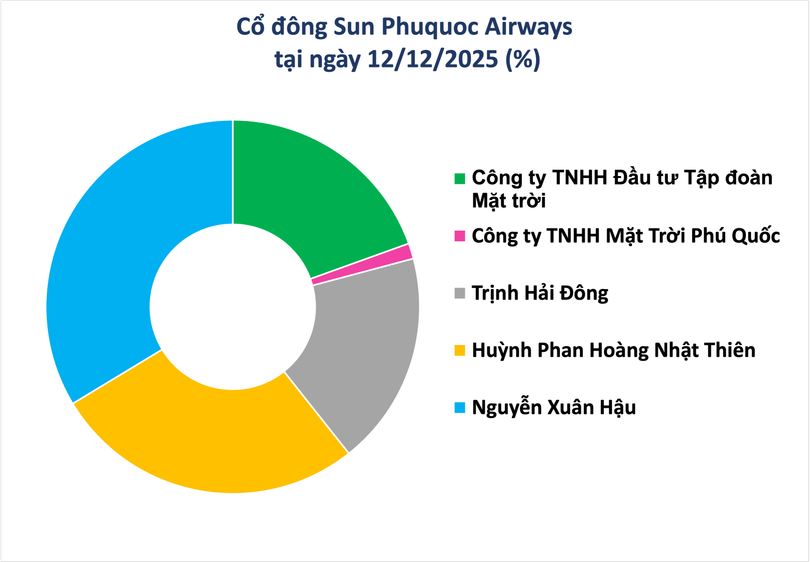 Cổ đông Sun Phuquoc Airways
tại ngày 12/12/2025 (%)

Công ty TNHH Đầu tư Tập đoàn Mặt trời
Công ty TNHH Mặt Trời Phú Quốc
Trịnh Hải Đông
Huỳnh Phan Hoàng Nhật Thiên
Nguyễn Xuân Hậu